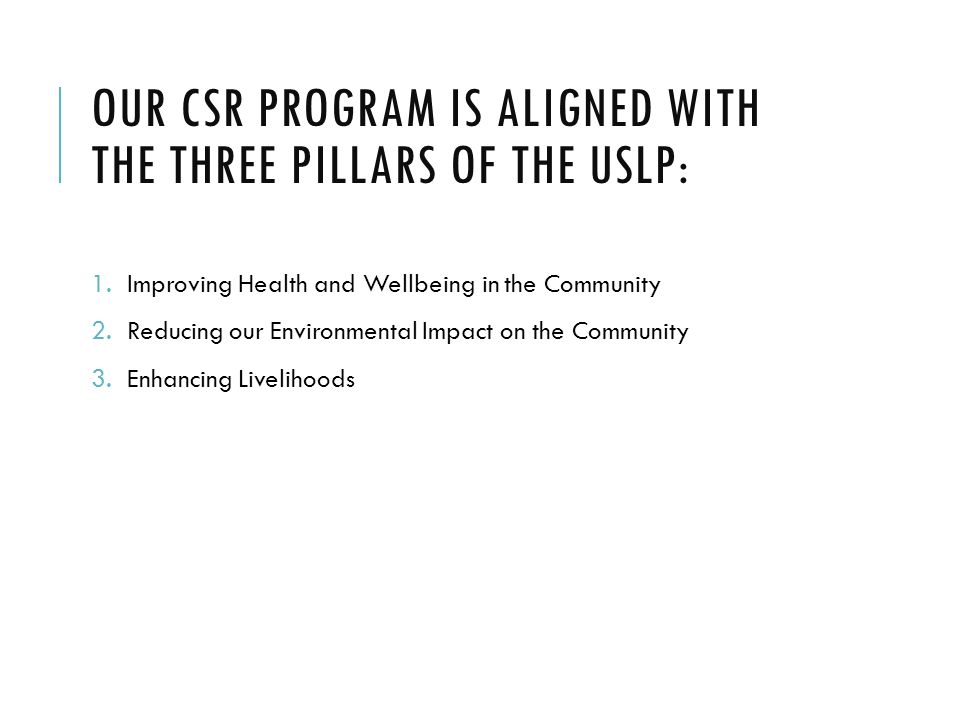 OUR CSR PROGRAM IS ALIGNED WITH THE THREE PILLARS OF THE USLP:

1. Improving Health and Wellbeing in the Community
2. Reducing our Environmental Impact on the Community
3. Enhancing Livelihoods